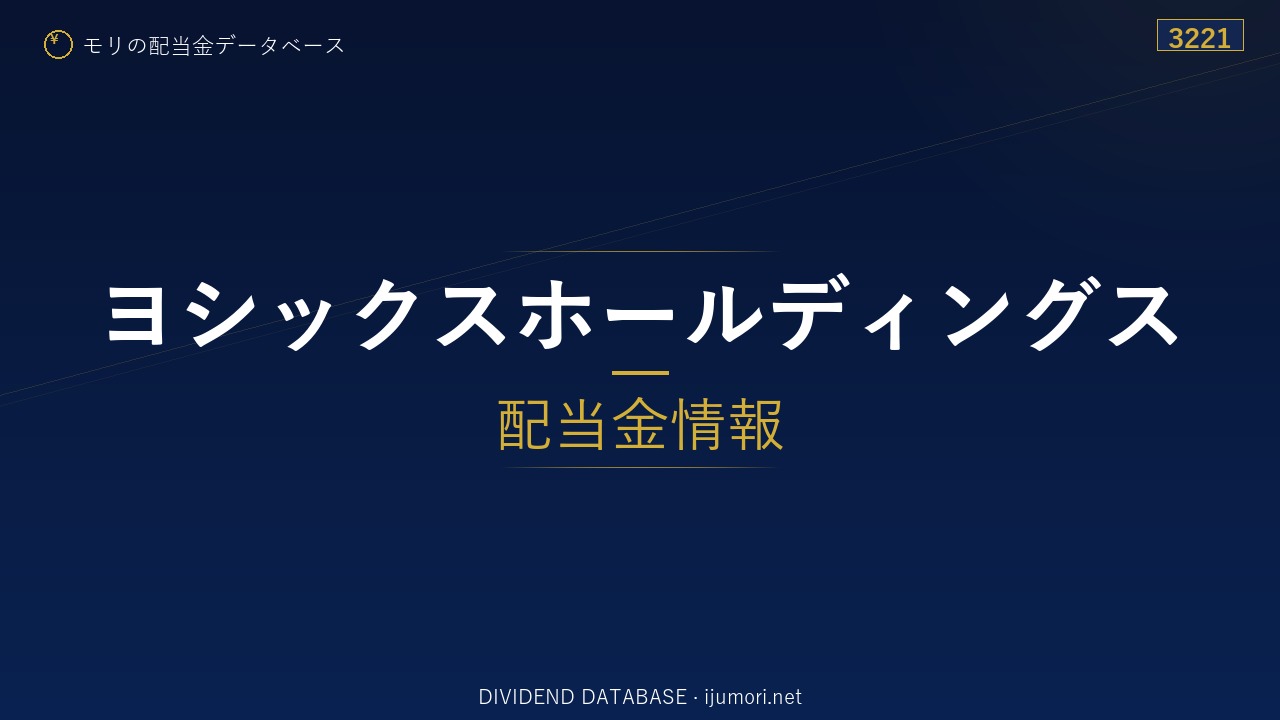 ¥ モリの配当金データベース

3221

ヨシックスホールディングス

配当金情報

DIVIDEND DATABASE · ijumori.net